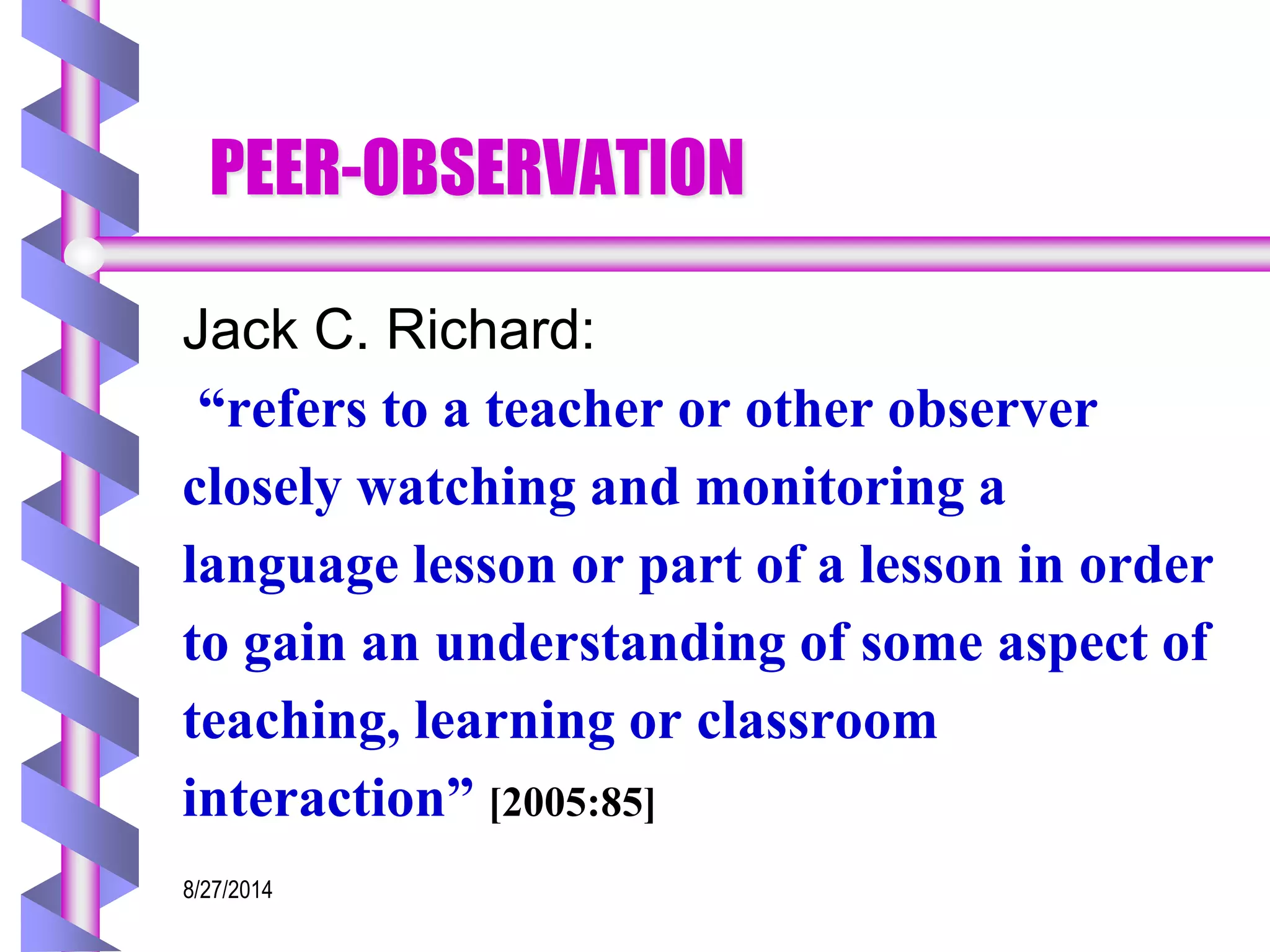 PEER-OBSERVATION

Jack C. Richard:

“refers to a teacher or other observer closely watching and monitoring a language lesson or part of a lesson in order to gain an understanding of some aspect of teaching, learning or classroom interaction” [2005:85]

8/27/2014